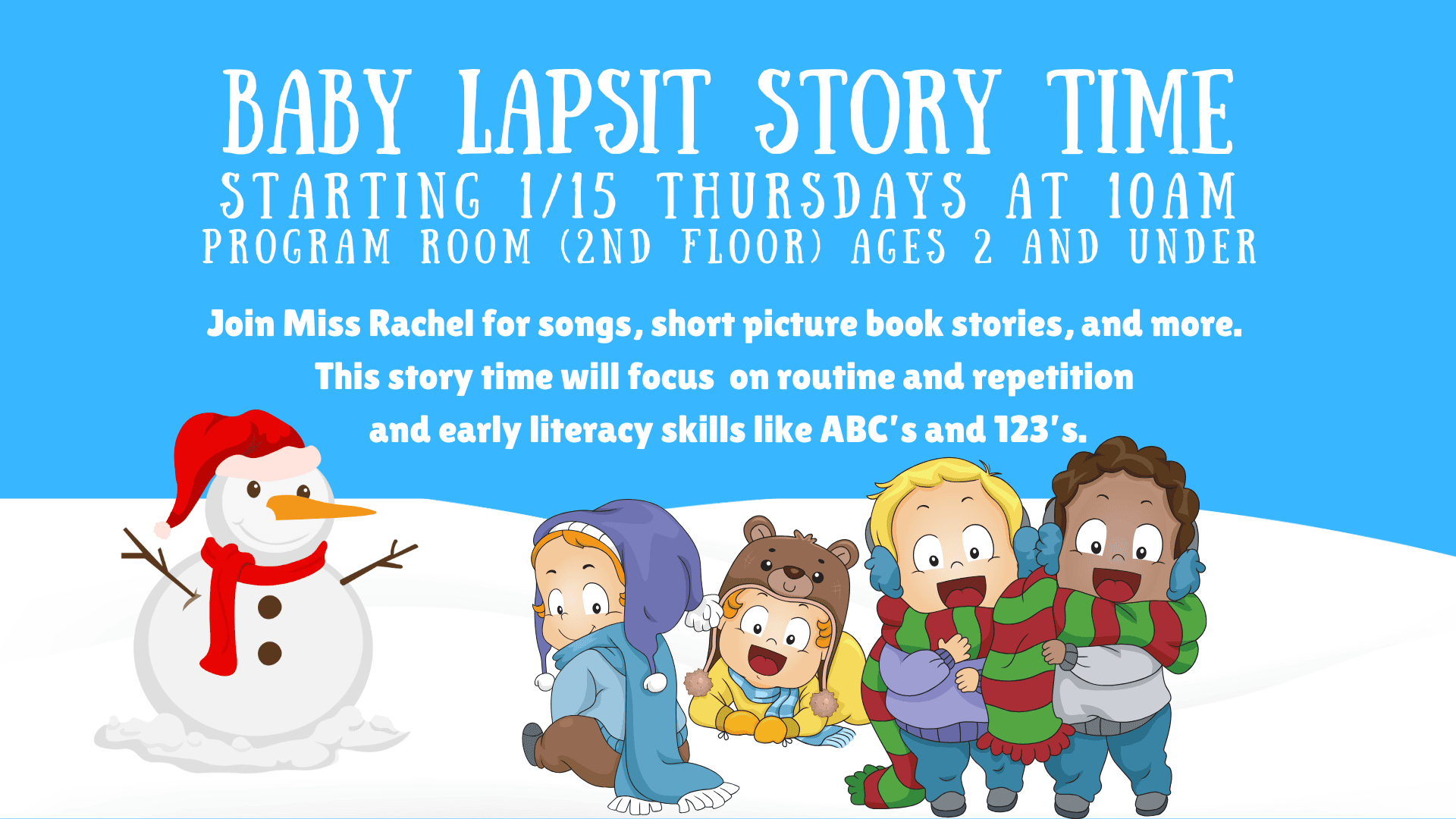 BABY LAPSIT STORY TIME
STARTING 1/15 THURSDAYS AT 10AM
PROGRAM ROOM (2ND FLOOR) AGES 2 AND UNDER

Join Miss Rachel for songs, short picture book stories, and more. This story time will focus on routine and repetition and early literacy skills like ABC's and 123's.